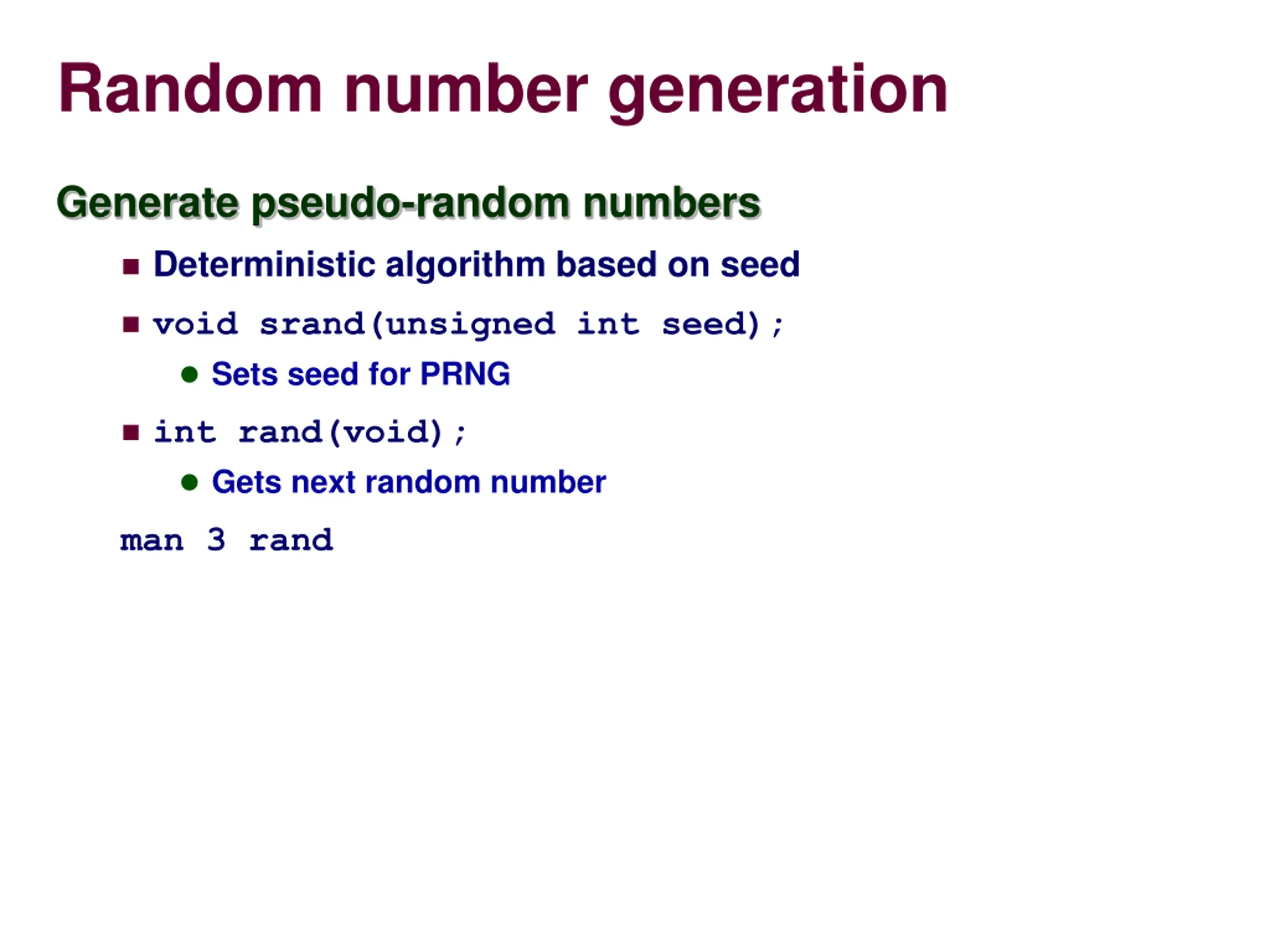 Random number generation

Generate pseudo-random numbers

- Deterministic algorithm based on seed
- void srand(unsigned int seed);
  - Sets seed for PRNG
- int rand(void);
  - Gets next random number

man 3 rand